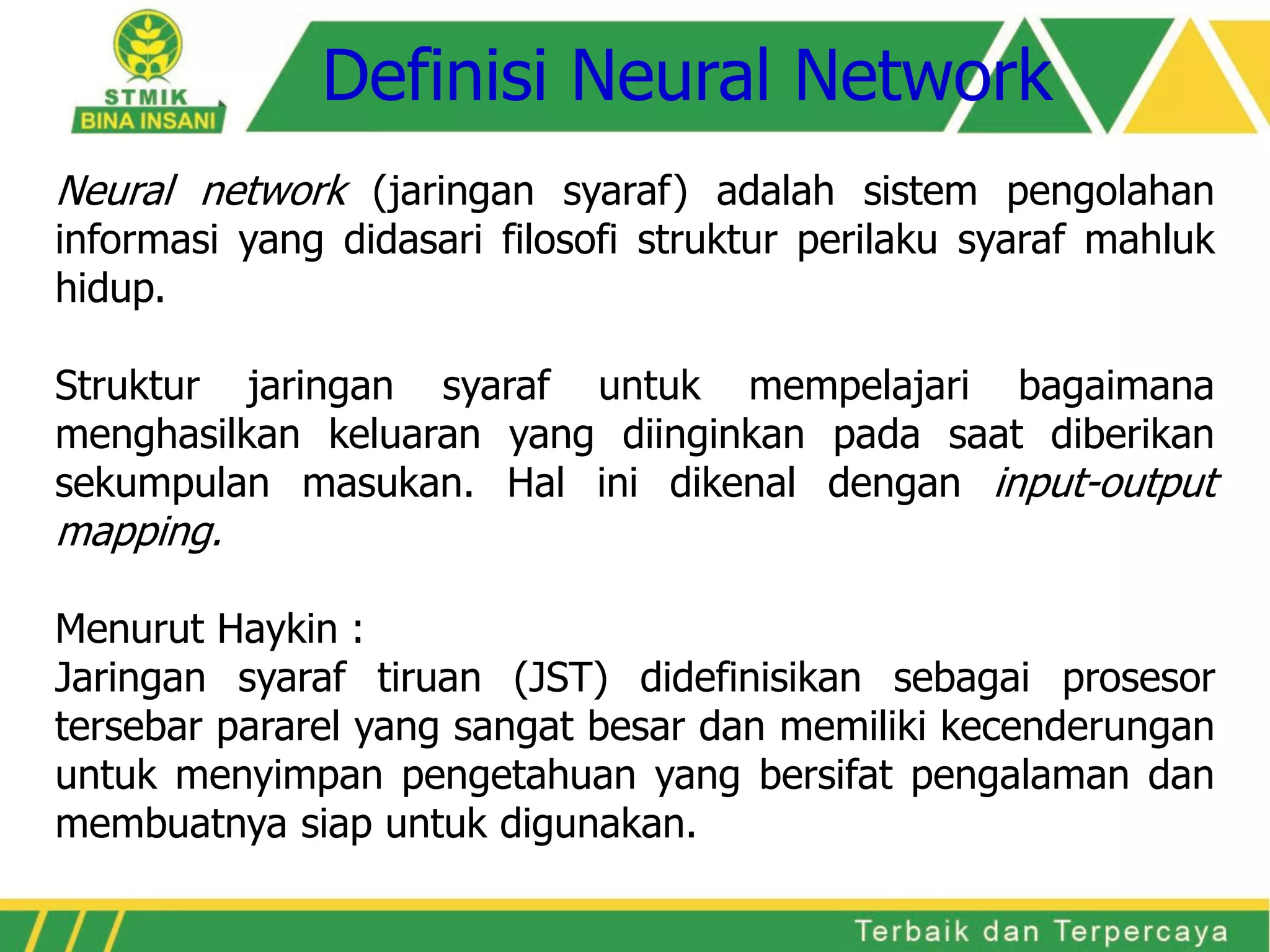 STMIK
BINA INSANI

Definisi Neural Network

Neural network (jaringan syaraf) adalah sistem pengolahan informasi yang didasari filosofi struktur perilaku syaraf mahluk hidup.

Struktur jaringan syaraf untuk mempelajari bagaimana menghasilkan keluaran yang diinginkan pada saat diberikan sekumpulan masukan. Hal ini dikenal dengan input-output mapping.

Menurut Haykin :
Jaringan syaraf tiruan (JST) didefinisikan sebagai prosesor tersebar pararel yang sangat besar dan memiliki kecenderungan untuk menyimpan pengetahuan yang bersifat pengalaman dan membuatnya siap untuk digunakan.

Terbaik dan Terpercaya